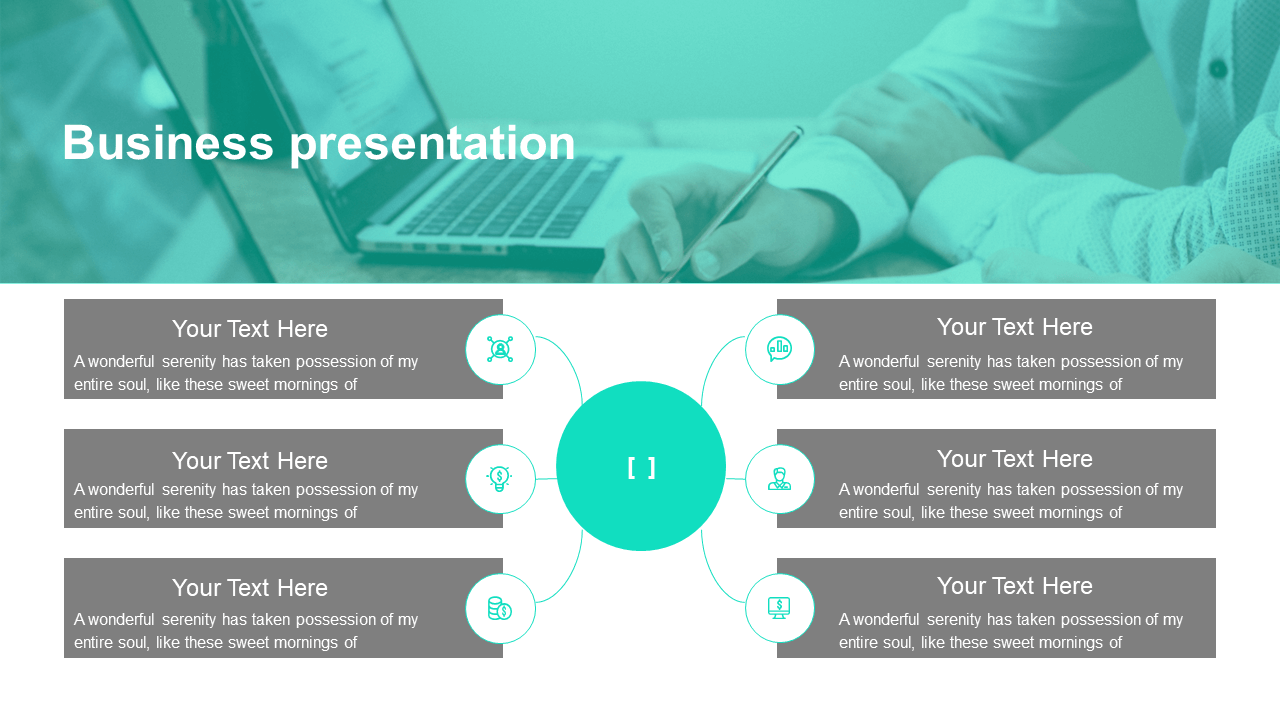 Business presentation

Your Text Here
A wonderful serenity has taken possession of my entire soul, like these sweet mornings of

Your Text Here
A wonderful serenity has taken possession of my entire soul, like these sweet mornings of

Your Text Here
A wonderful serenity has taken possession of my entire soul, like these sweet mornings of

[ ]

Your Text Here
A wonderful serenity has taken possession of my entire soul, like these sweet mornings of

Your Text Here
A wonderful serenity has taken possession of my entire soul, like these sweet mornings of

Your Text Here
A wonderful serenity has taken possession of my entire soul, like these sweet mornings of